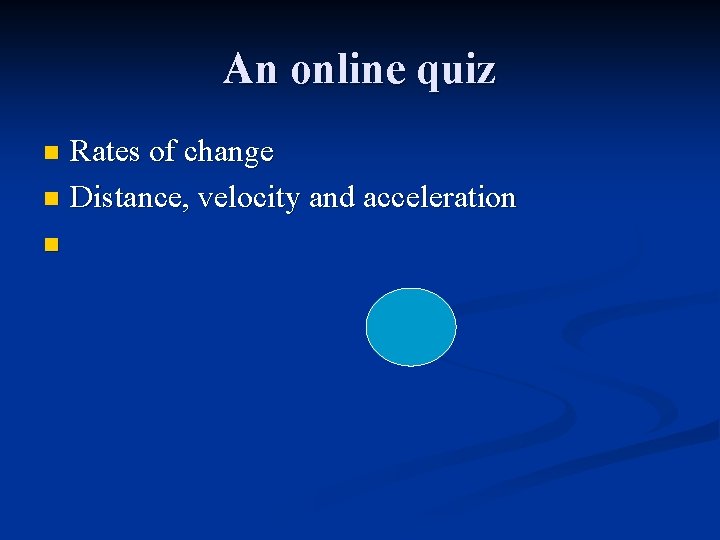 An online quiz

Rates of change
Distance, velocity and acceleration